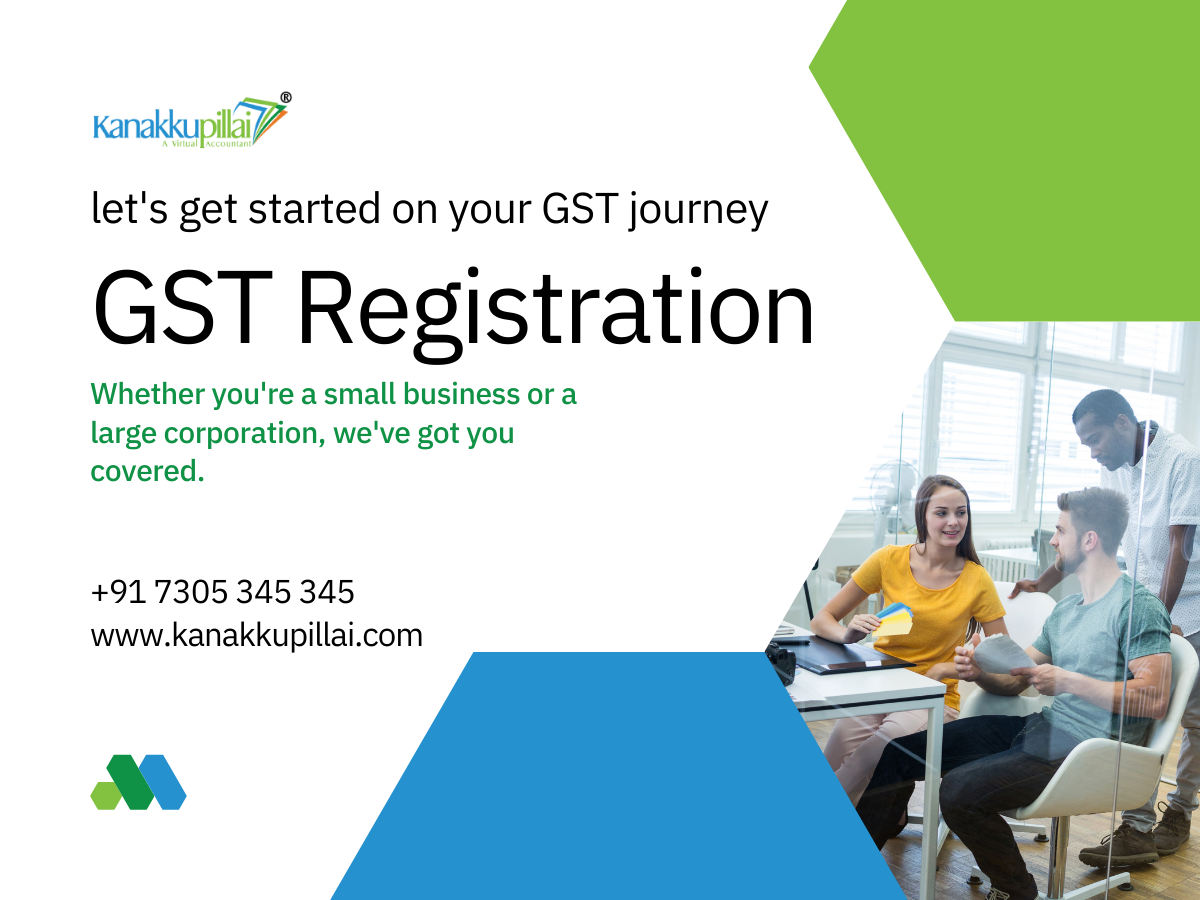 Kanakkupillai®
A Virtual Accountant

let's get started on your GST journey

GST Registration

Whether you're a small business or a large corporation, we've got you covered.

+91 7305 345 345
www.kanakkupillai.com